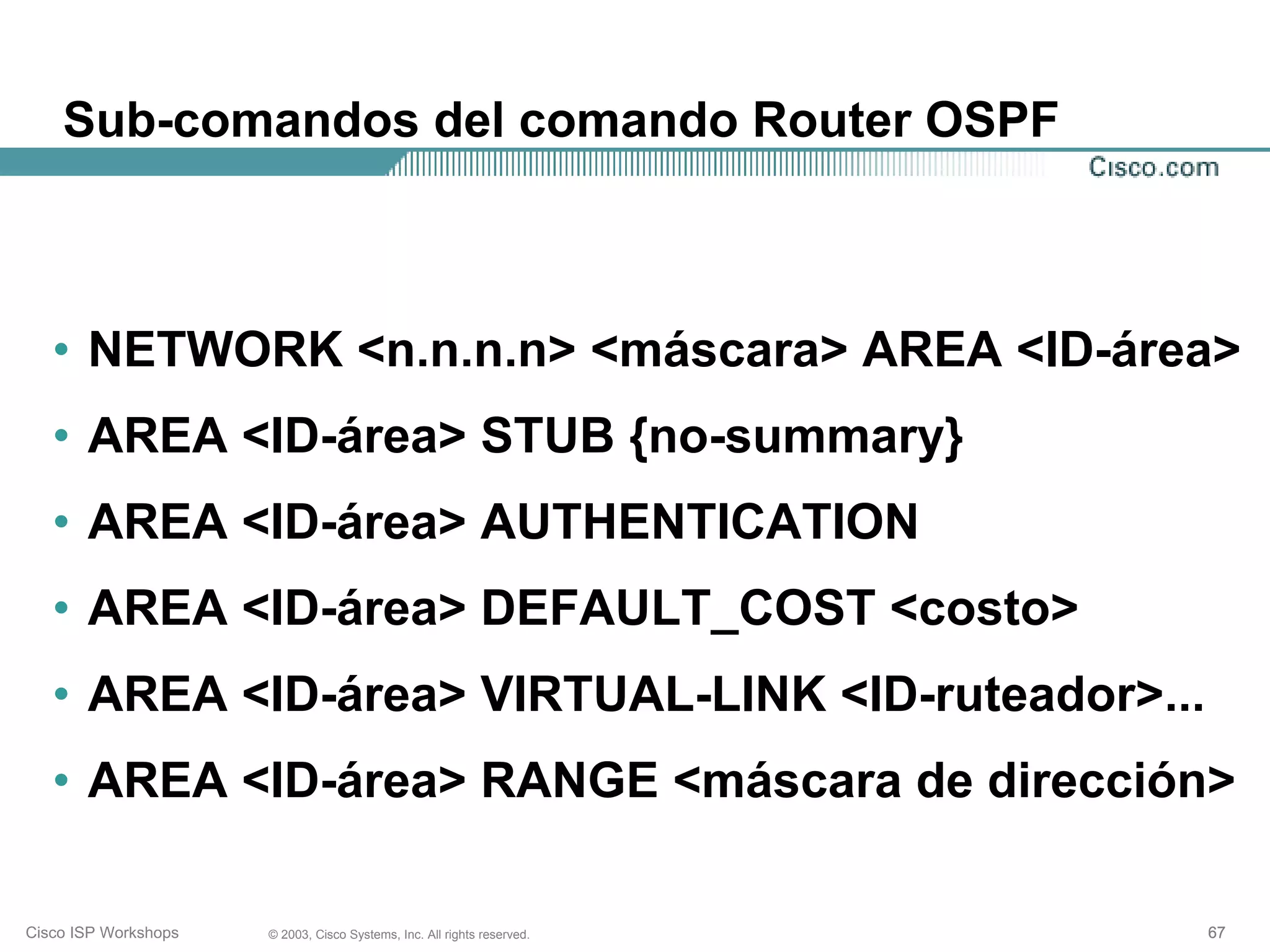 Sub-comandos del comando Router OSPF

Cisco.com

• NETWORK <n.n.n.n> <máscara> AREA <ID-área>
• AREA <ID-área> STUB {no-summary}
• AREA <ID-área> AUTHENTICATION
• AREA <ID-área> DEFAULT_COST <costo>
• AREA <ID-área> VIRTUAL-LINK <ID-ruteador>...
• AREA <ID-área> RANGE <máscara de dirección>

Cisco ISP Workshops © 2003, Cisco Systems, Inc. All rights reserved. 67